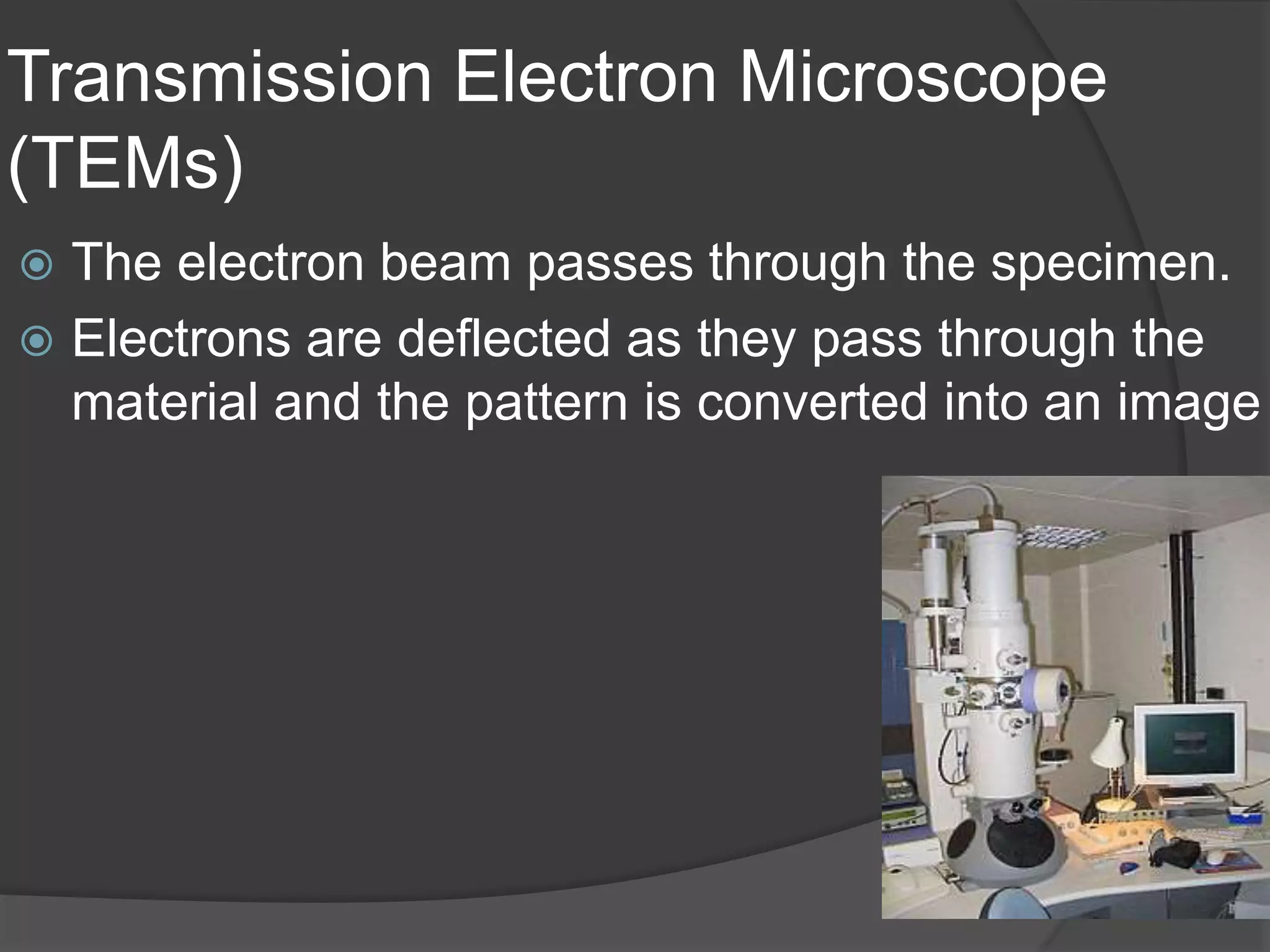 Transmission Electron Microscope (TEMs)

The electron beam passes through the specimen.

Electrons are deflected as they pass through the material and the pattern is converted into an image